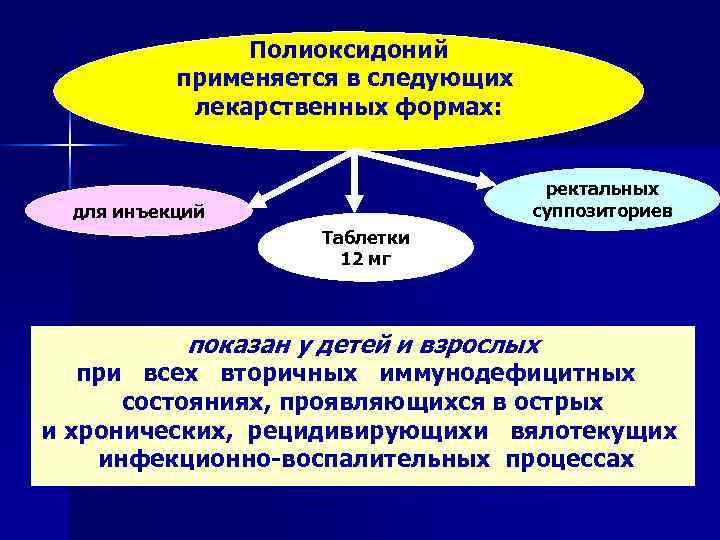 Полиоксидоний применяется в следующих лекарственных формах:

для инъекций

Таблетки 12 мг

ректальных суппозиториев

показан у детей и взрослых при всех вторичных иммунодефицитных состояниях, проявляющихся в острых и хронических, рецидивирующихи вялотекущих инфекционно-воспалительных процессах